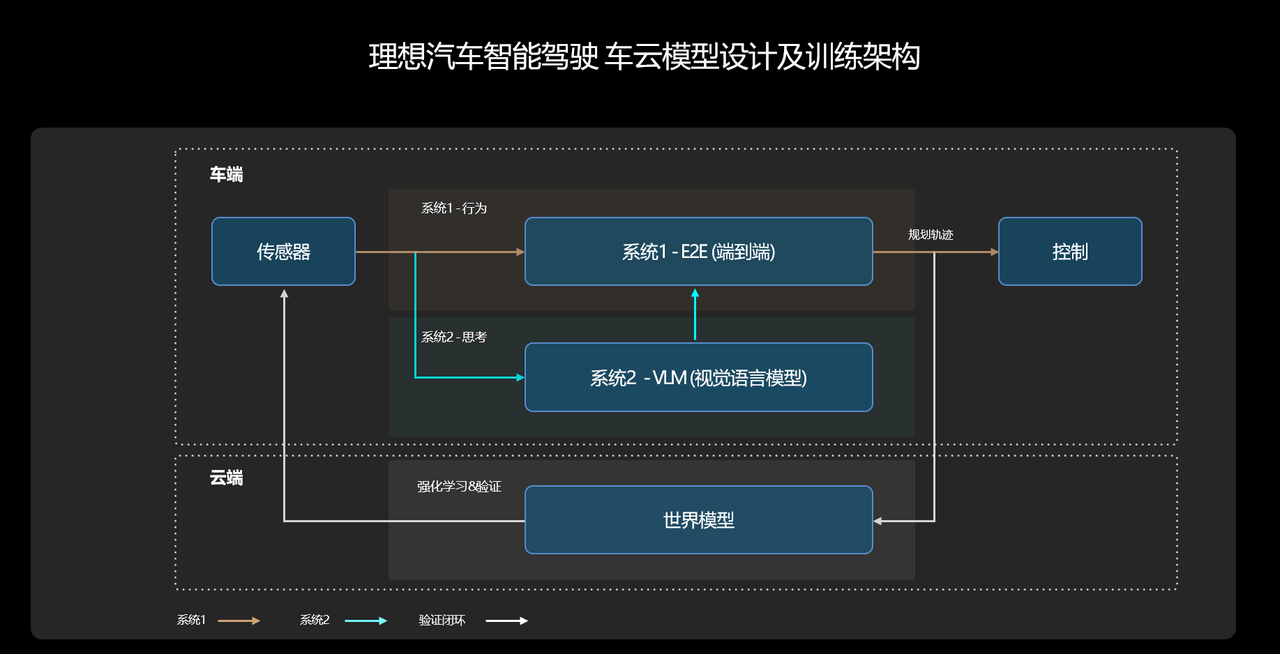 理想汽车智能驾驶 车云模型设计及训练架构

车端

系统1 - 行为

传感器

系统1 - E2E (端到端)

规划轨迹

控制

系统2 - 思考

系统2 - VLM (视觉语言模型)

云端

强化学习&验证

世界模型

系统1

系统2

验证闭环